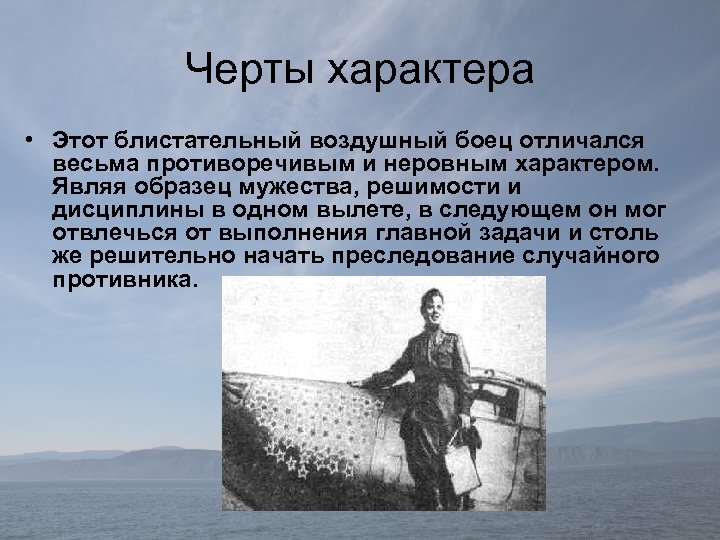 Черты характера

• Этот блистательный воздушный боец отличался весьма противоречивым и неровным характером. Являя образец мужества, решимости и дисциплины в одном вылете, в следующем он мог отвлечься от выполнения главной задачи и столь же решительно начать преследование случайного противника.